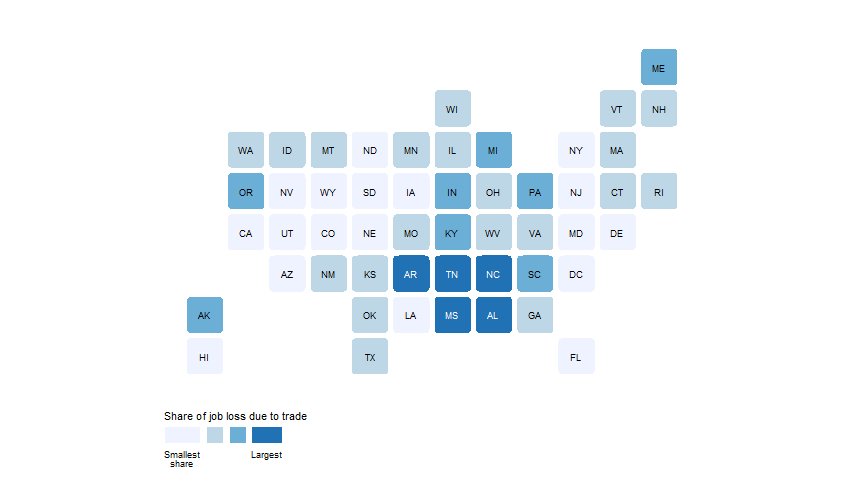 ME

WI VT NH

WA ID MT ND MN IL MI NY MA

OR NV WY SD IA IN OH PA NJ CT RI

CA UT CO NE MO KY WV VA MD DE

AZ NM KS AR TN NC SC DC

AK OK LA MS AL GA

HI TX FL

Share of job loss due to trade

Smallest share

Largest